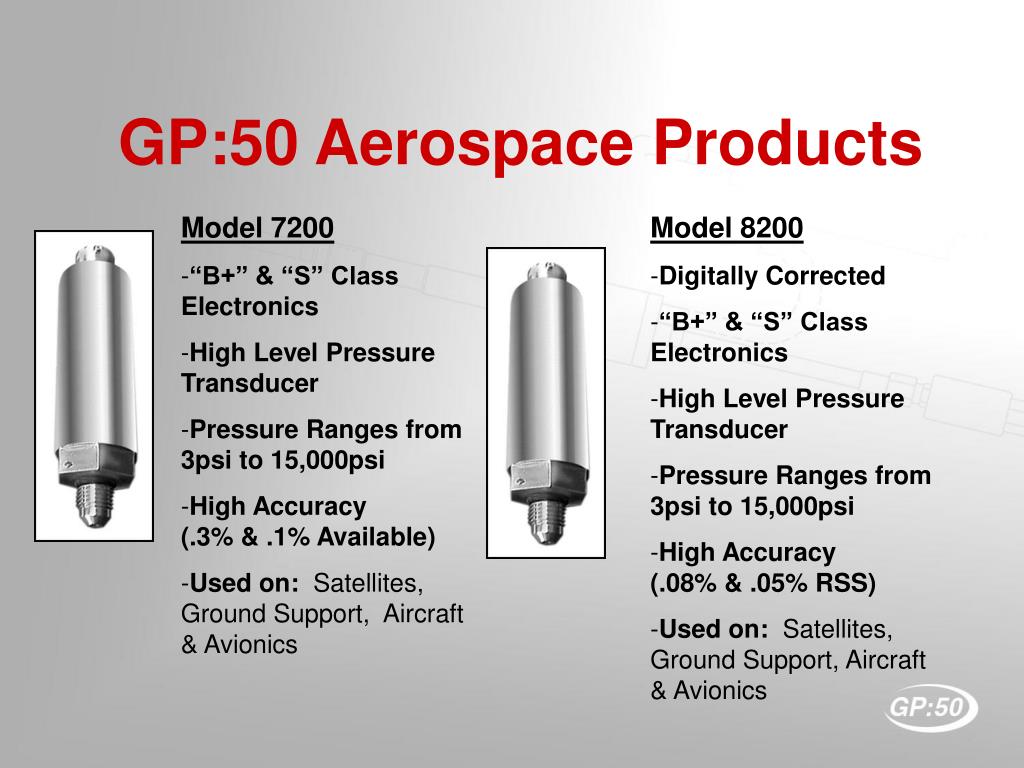 GP:50 Aerospace Products

Model 7200

-“B+” & “S” Class Electronics

-High Level Pressure Transducer

-Pressure Ranges from 3psi to 15,000psi

-High Accuracy (.3% & .1% Available)

-Used on: Satellites, Ground Support, Aircraft & Avionics

Model 8200

-Digitally Corrected

-“B+” & “S” Class Electronics

-High Level Pressure Transducer

-Pressure Ranges from 3psi to 15,000psi

-High Accuracy (.08% & .05% RSS)

-Used on: Satellites, Ground Support, Aircraft & Avionics

GP:50